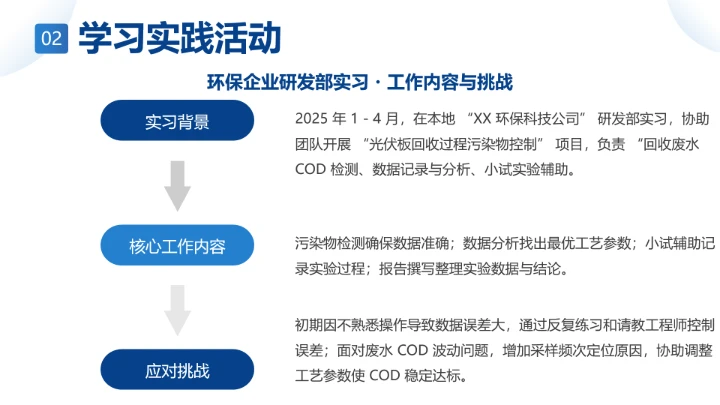 02 学习实践活动

环保企业研发部实习 · 工作内容与挑战

实习背景

2025 年 1 - 4 月，在本地 “XX 环保科技公司” 研发部实习，协助团队开展 “光伏板回收过程污染物控制” 项目，负责 “回收废水 COD 检测、数据记录与分析、小试实验辅助。

核心工作内容

污染物检测确保数据准确；数据分析找出最优工艺参数；小试辅助记录实验过程；报告撰写整理实验数据与结论。

应对挑战

初期因不熟悉操作导致数据误差大，通过反复练习和请教工程师控制误差；面对废水 COD 波动问题，增加采样频次定位原因，协助调整工艺参数使 COD 稳定达标。